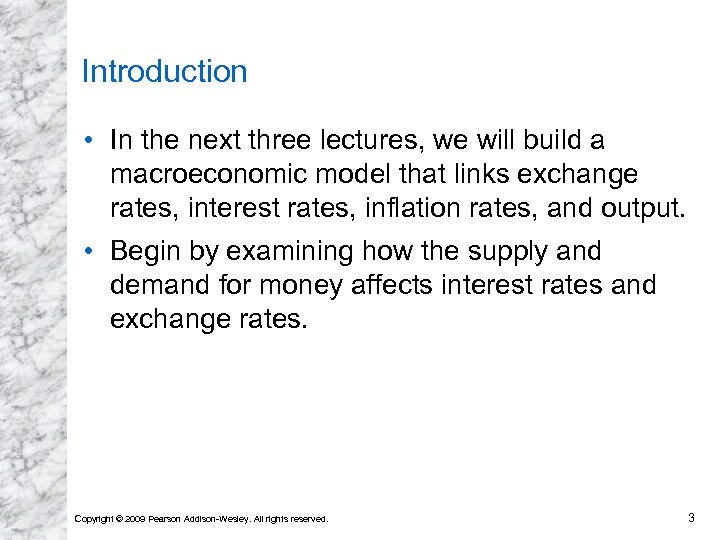 Introduction

• In the next three lectures, we will build a macroeconomic model that links exchange rates, interest rates, inflation rates, and output.

• Begin by examining how the supply and demand for money affects interest rates and exchange rates.

Copyright © 2009 Pearson Addison-Wesley. All rights reserved.

3